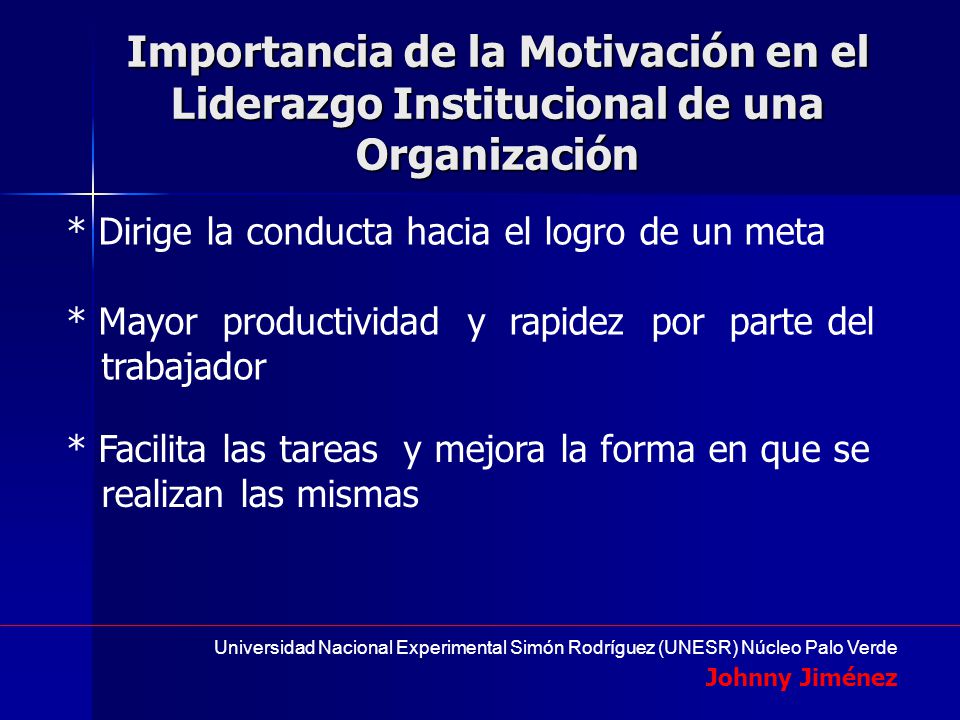 Importancia de la Motivación en el Liderazgo Institucional de una Organización

* Dirige la conducta hacia el logro de un meta

* Mayor productividad y rapidez por parte del trabajador

* Facilita las tareas y mejora la forma en que se realizan las mismas

Universidad Nacional Experimental Simón Rodríguez (UNESR) Núcleo Palo Verde
Johnny Jiménez